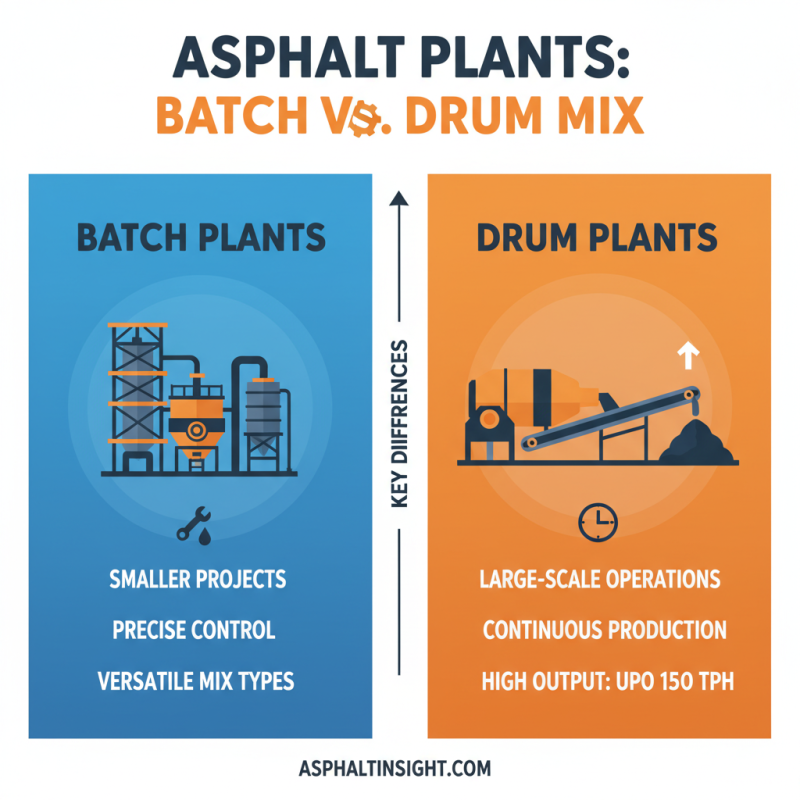 ASPHALT PLANTS:
BATCH VS. DRUM MIX

BATCH PLANTS

SMALLER PROJECTS
PRECISE CONTROL
VERSATILE MIX TYPES

KEY DIIFFRENCES

DRUM PLANTS

LARGE-SCALE OPERATIONS
CONTINUOUS PRODUCTION
HIGH OUTPUT: UPO 150 TPH

ASPHALTINSIGHT.COM